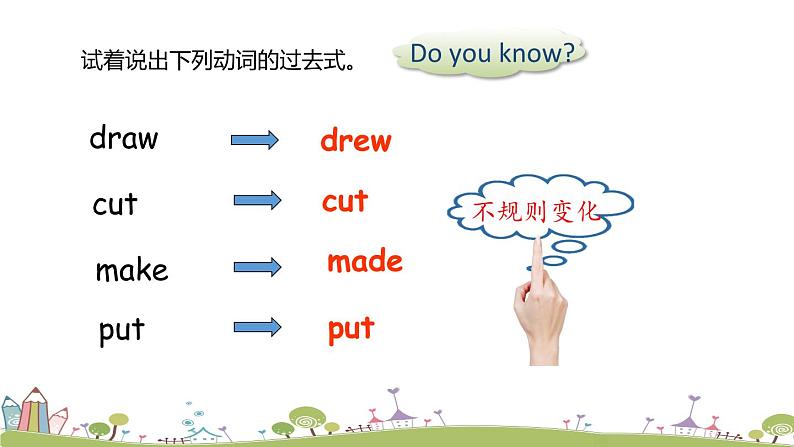 试着说出下列动词的过去式。

Do you know?

draw → drew

cut → cut

make → made

put → put

不规则变化